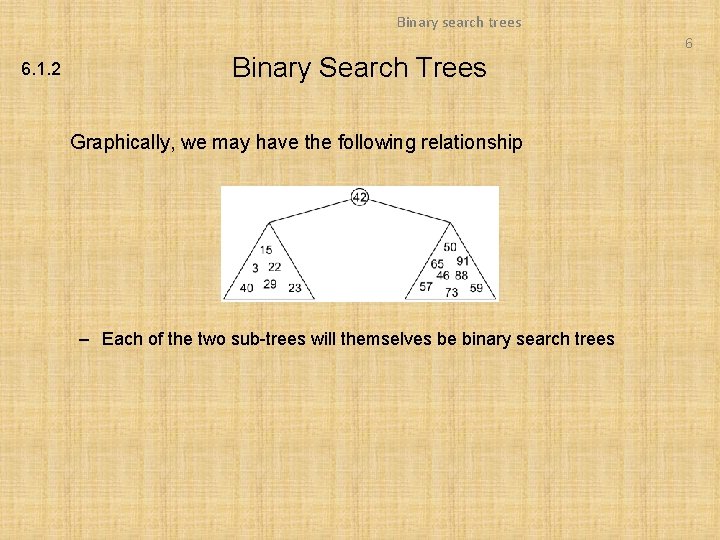 Binary search trees

6

6.1.2

Binary Search Trees

Graphically, we may have the following relationship

42

15
3 22
40 29 23

50
65 91
46 88
57 73 59

– Each of the two sub-trees will themselves be binary search trees